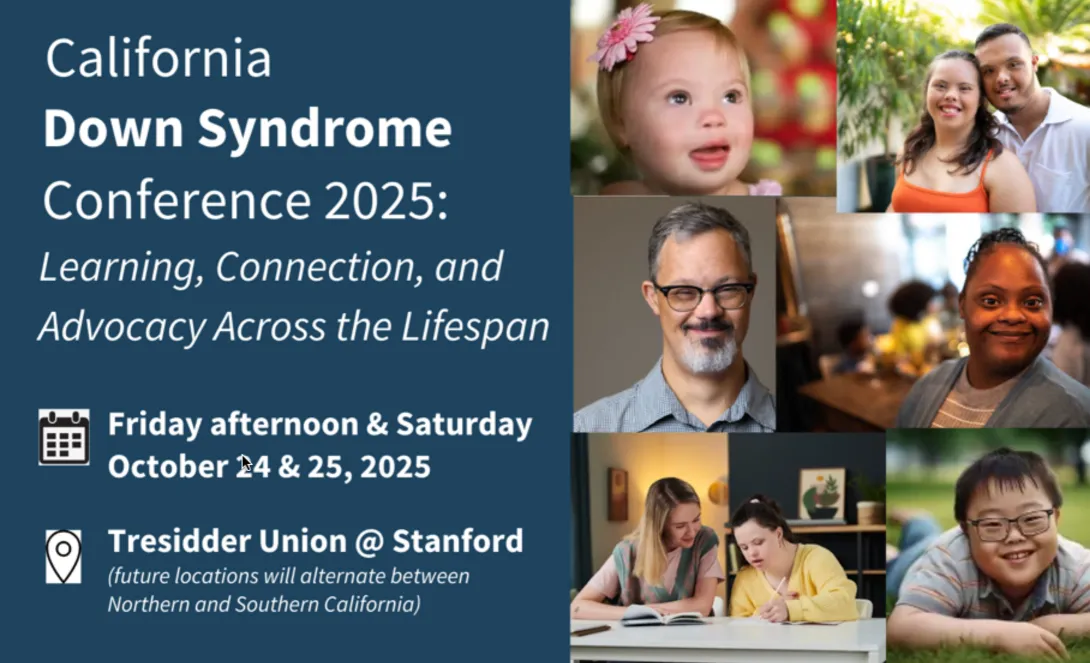 California
Down Syndrome
Conference 2025:
Learning, Connection, and Advocacy Across the Lifespan

Friday afternoon & Saturday
October 24 & 25, 2025

Tresidder Union @ Stanford
(future locations will alternate between Northern and Southern California)